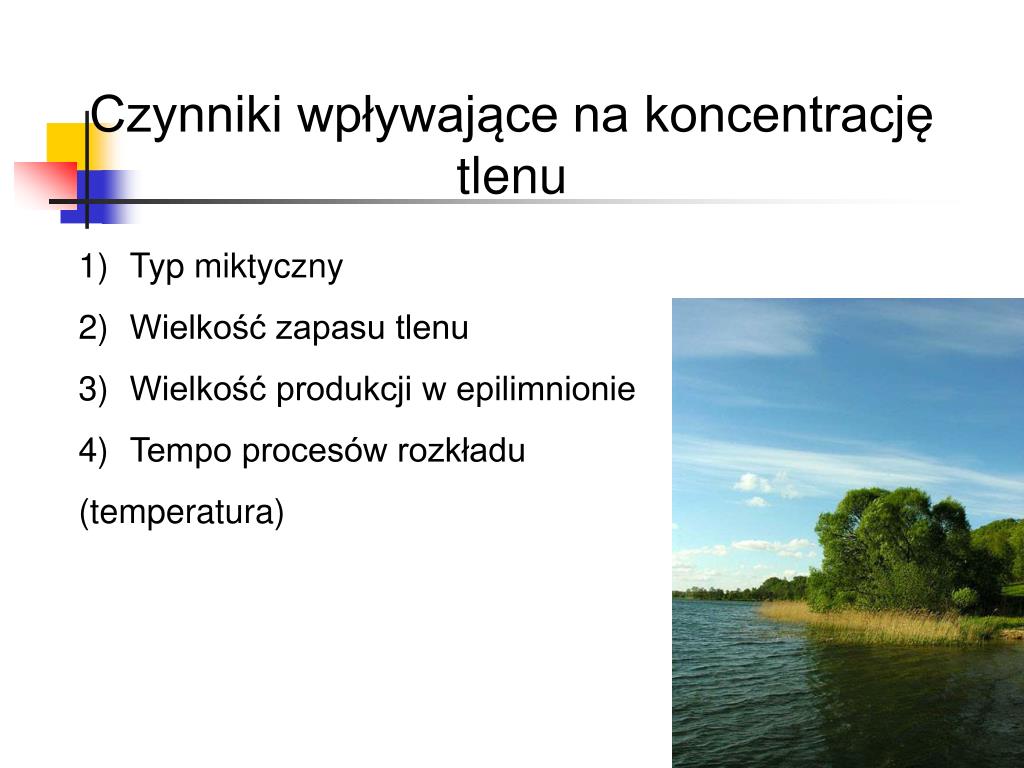 Czynniki wpływające na koncentrację tlenu

1) Typ miktyczny
2) Wielkość zapasu tlenu
3) Wielkość produkcji w epilimnionie
4) Tempo procesów rozkładu
(temperatura)